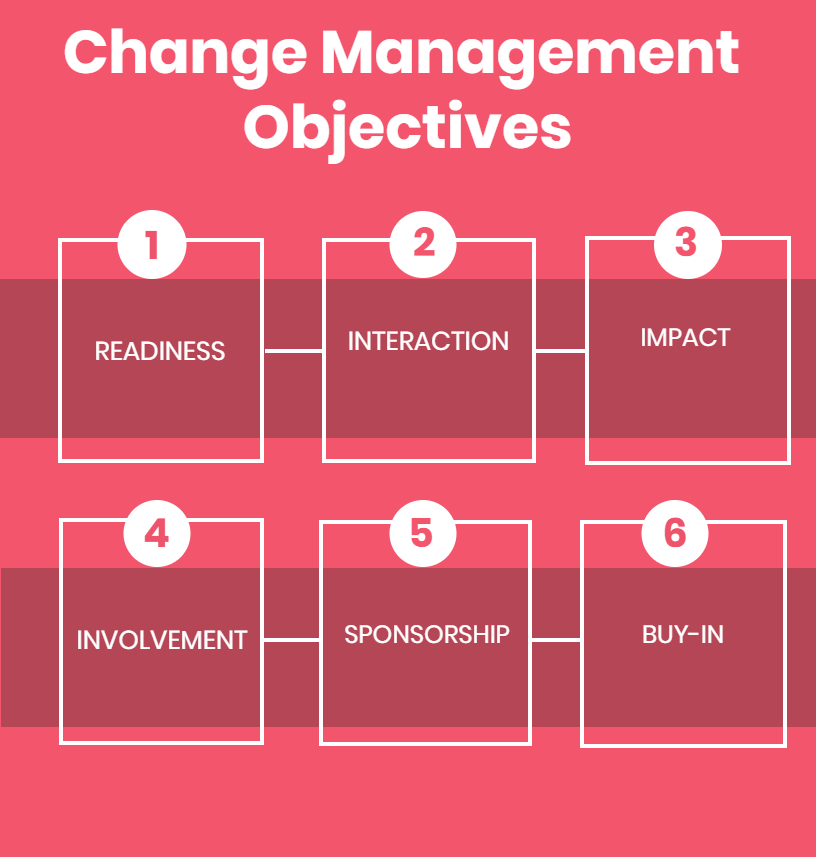 Change Management Objectives

1
READINESS

2
INTERACTION

3
IMPACT

4
INVOLVEMENT

5
SPONSORSHIP

6
BUY-IN